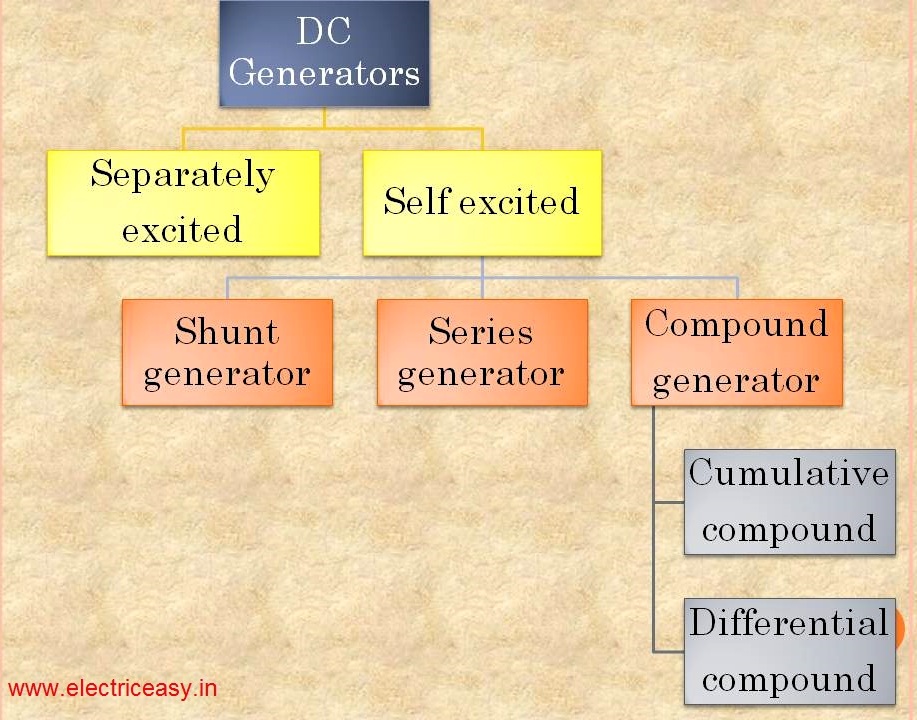 DC Generators

Separately excited

Self excited

Shunt generator

Series generator

Compound generator

Cumulative compound

Differential compound

www.electriceasy.in